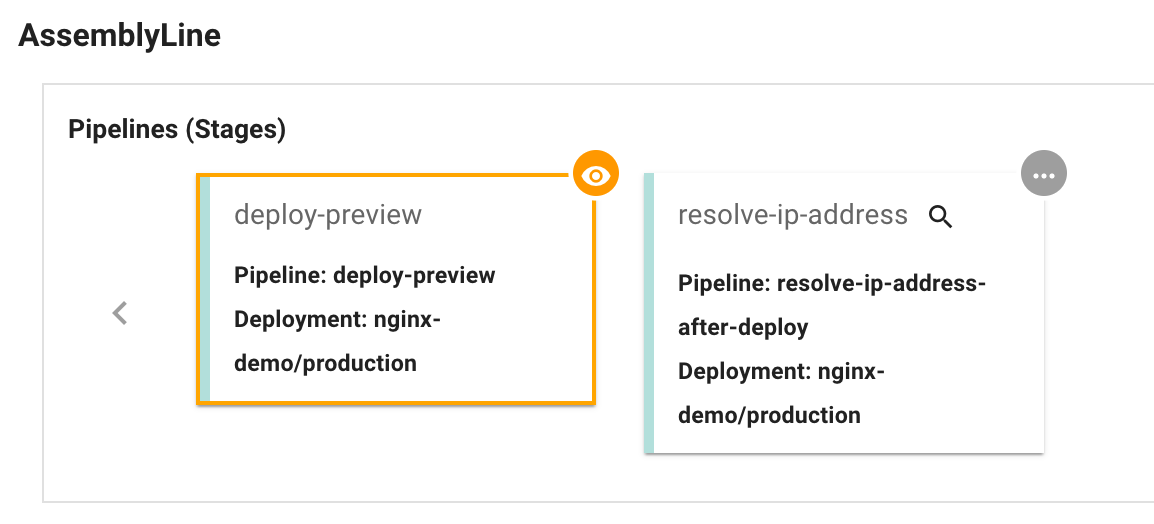 AssemblyLine

Pipelines (Stages)

deploy-preview

Pipeline: deploy-preview

Deployment: nginx-demo/production

resolve-ip-address

Pipeline: resolve-ip-address-after-deploy

Deployment: nginx-demo/production